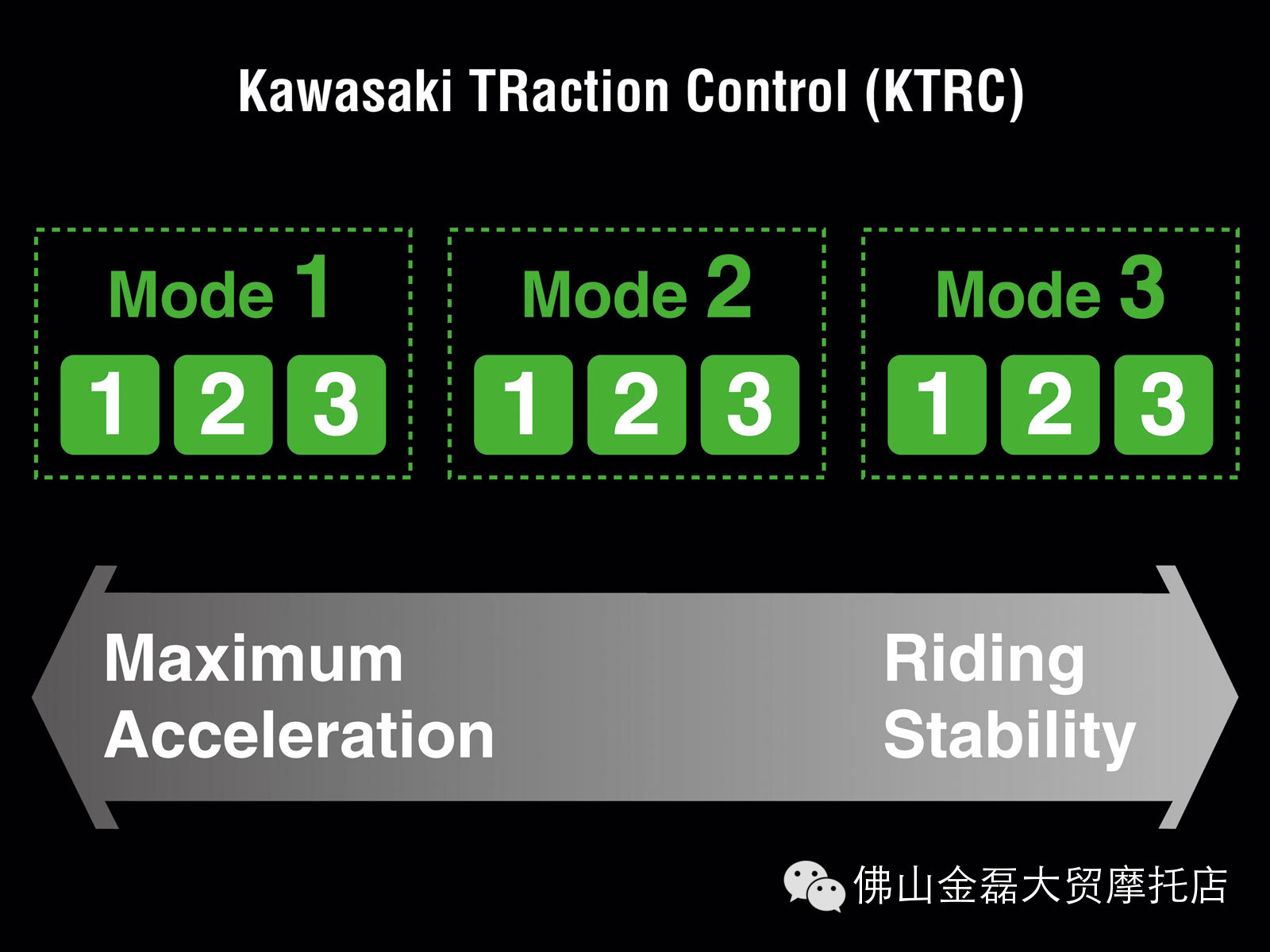 Kawasaki TRaction Control (KTRC)

Mode 1
1 2 3

Mode 2
1 2 3

Mode 3
1 2 3

Maximum Acceleration

Riding Stability

佛山金磊大贸摩托店